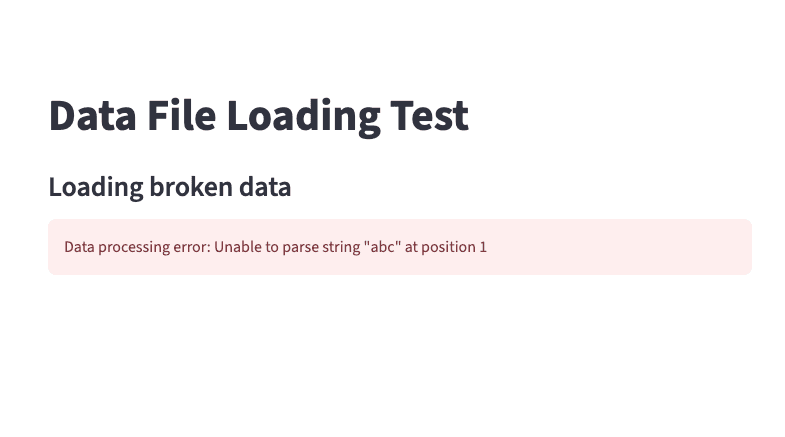 Data File Loading Test

Loading broken data

Data processing error: Unable to parse string "abc" at position 1